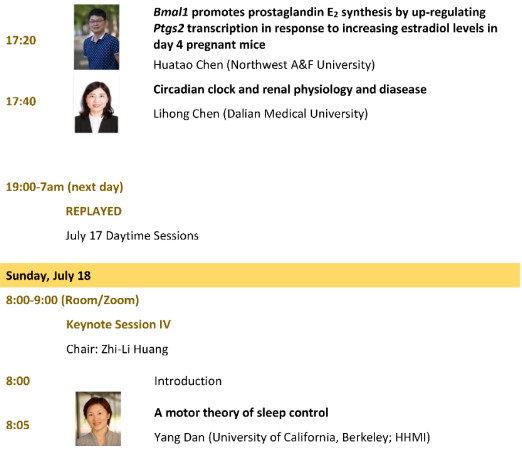 17:20

Bmal1 promotes prostaglandin $E_2$ synthesis by up-regulating Ptgs2 transcription in response to increasing estradiol levels in day 4 pregnant mice

Huatao Chen (Northwest A&F University)

17:40

Circadian clock and renal physiology and diasease

Lihong Chen (Dalian Medical University)

19:00-7am (next day)

REPLAYED

July 17 Daytime Sessions

Sunday, July 18

8:00-9:00 (Room/Zoom)

Keynote Session IV

Chair: Zhi-Li Huang

8:00

Introduction

8:05

A motor theory of sleep control

Yang Dan (University of California, Berkeley; HHMI)